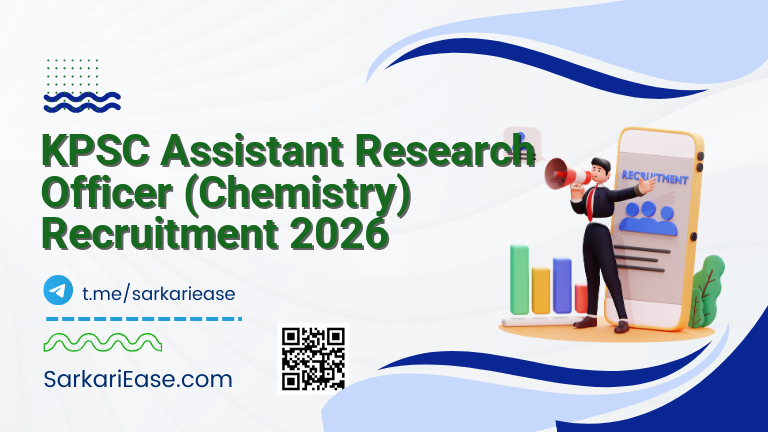 KPSC Assistant Research Officer (Chemistry) Recruitment 2026

RECRUITMENT

t.me/sarkariease

SarkariEase.com